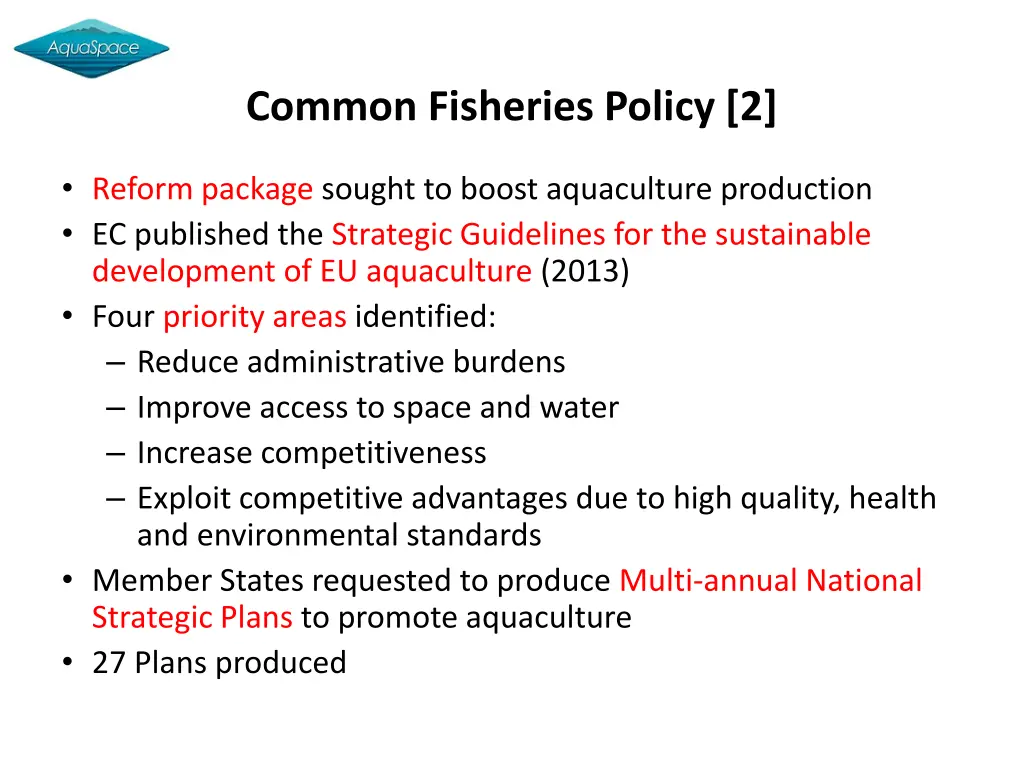 AquaSpace

Common Fisheries Policy [2]

• Reform package sought to boost aquaculture production
• EC published the Strategic Guidelines for the sustainable development of EU aquaculture (2013)
• Four priority areas identified:
– Reduce administrative burdens
– Improve access to space and water
– Increase competitiveness
– Exploit competitive advantages due to high quality, health and environmental standards
• Member States requested to produce Multi-annual National Strategic Plans to promote aquaculture
• 27 Plans produced